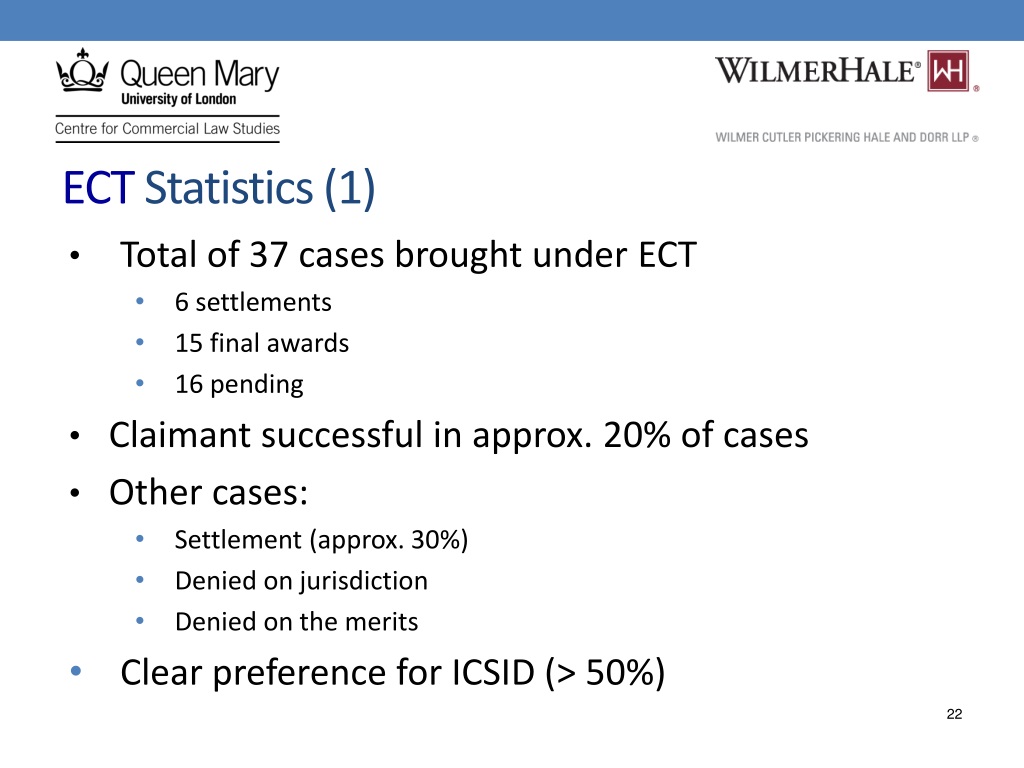 Queen Mary
University of London
Centre for Commercial Law Studies

WILMERHALE® WH ®

WILMER CUTLER PICKERING HALE AND DORR LLP ®

ECT Statistics (1)

• Total of 37 cases brought under ECT
  • 6 settlements
  • 15 final awards
  • 16 pending
• Claimant successful in approx. 20% of cases
• Other cases:
  • Settlement (approx. 30%)
  • Denied on jurisdiction
  • Denied on the merits
• Clear preference for ICSID (> 50%)

22